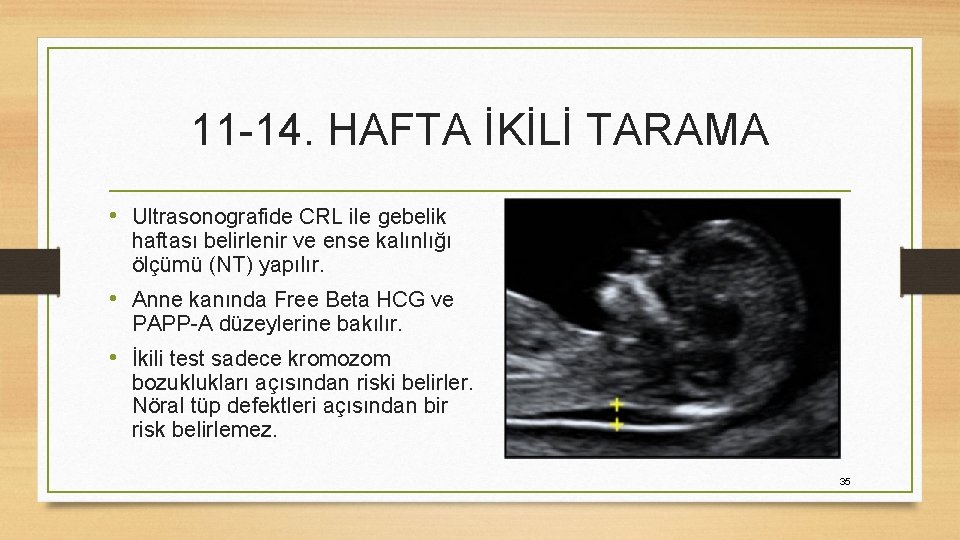 11-14. HAFTA İKİLİ TARAMA

• Ultrasonografide CRL ile gebelik haftası belirlenir ve ense kalınlığı ölçümü (NT) yapılır.

• Anne kanında Free Beta HCG ve PAPP-A düzeylerine bakılır.

• İkili test sadece kromozom bozuklukları açısından riski belirler. Nöral tüp defektleri açısından bir risk belirlemez.

35